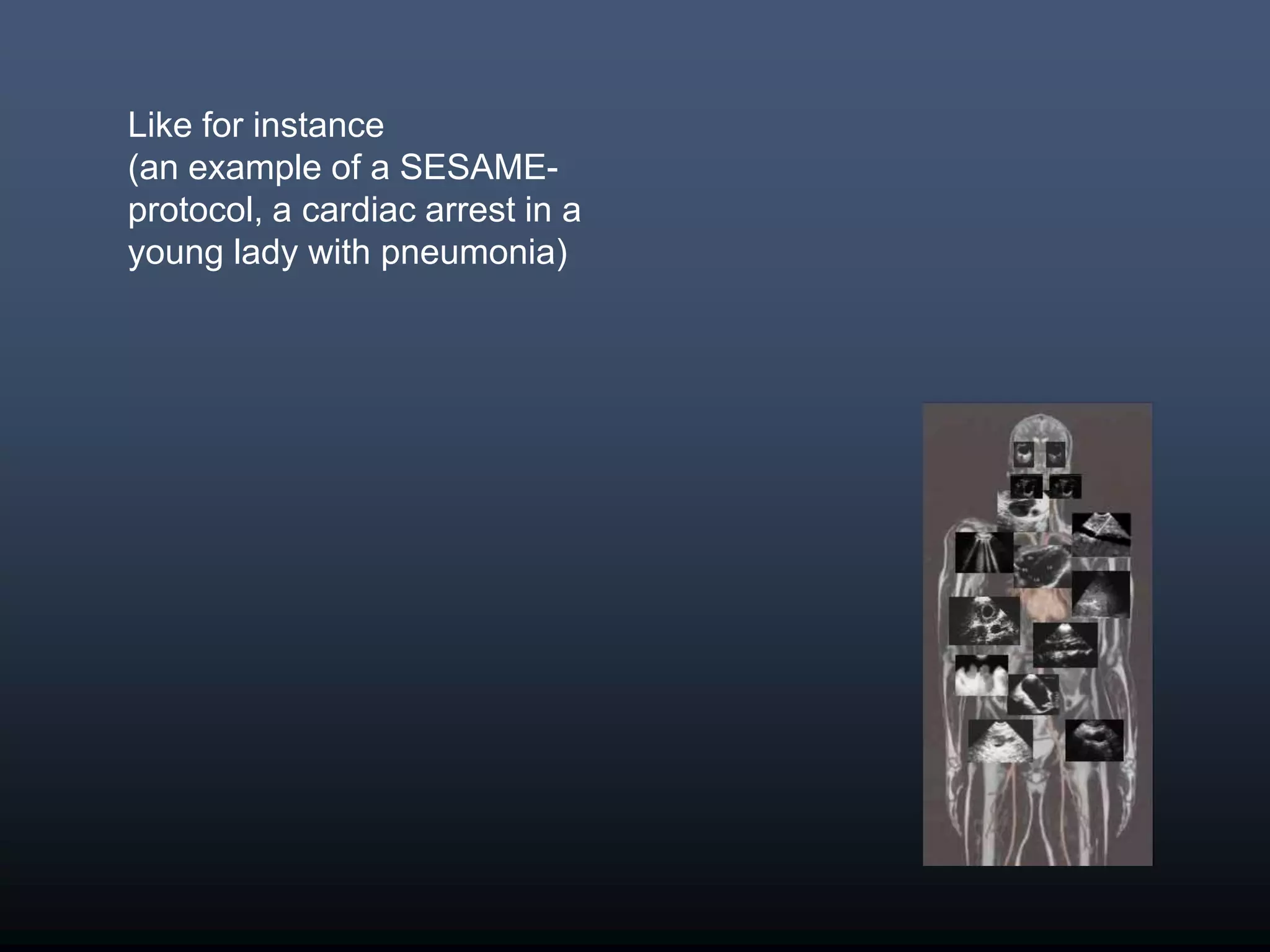 Like for instance
(an example of a SESAME-protocol, a cardiac arrest in a young lady with pneumonia)